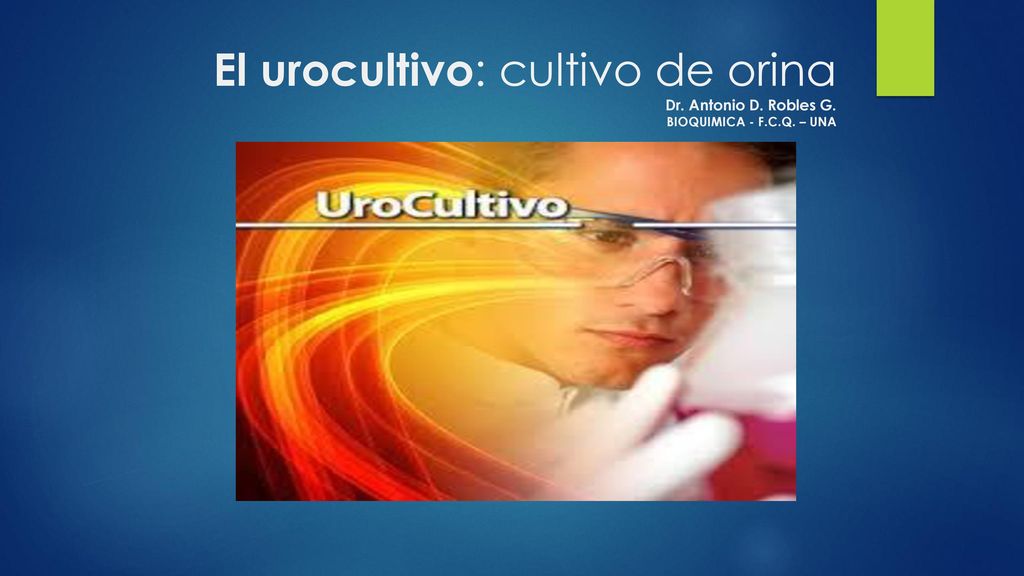 El urocultivo: cultivo de orina

Dr. Antonio D. Robles G.
BIOQUIMICA - F.C.Q. – UNA

UroCultivo